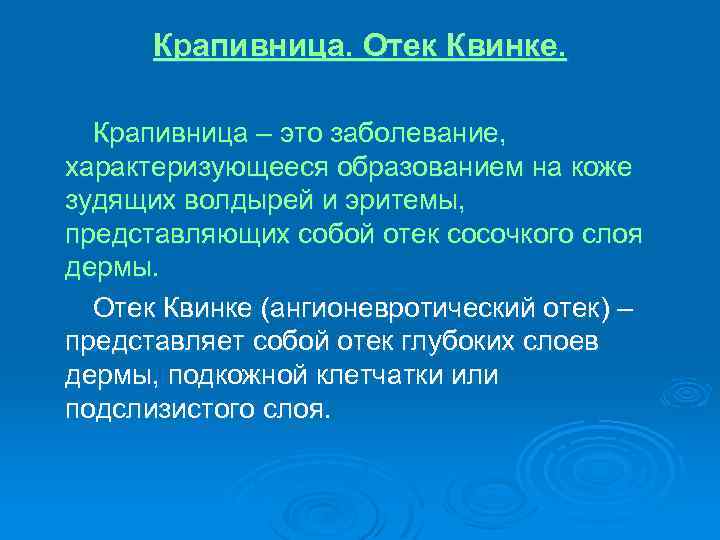 Крапивница. Отек Квинке.

Крапивница – это заболевание, характеризующееся образованием на коже зудящих волдырей и эритемы, представляющих собой отек сосочкого слоя дермы.

Отек Квинке (ангионевротический отек) – представляет собой отек глубоких слоев дермы, подкожной клетчатки или подслизистого слоя.